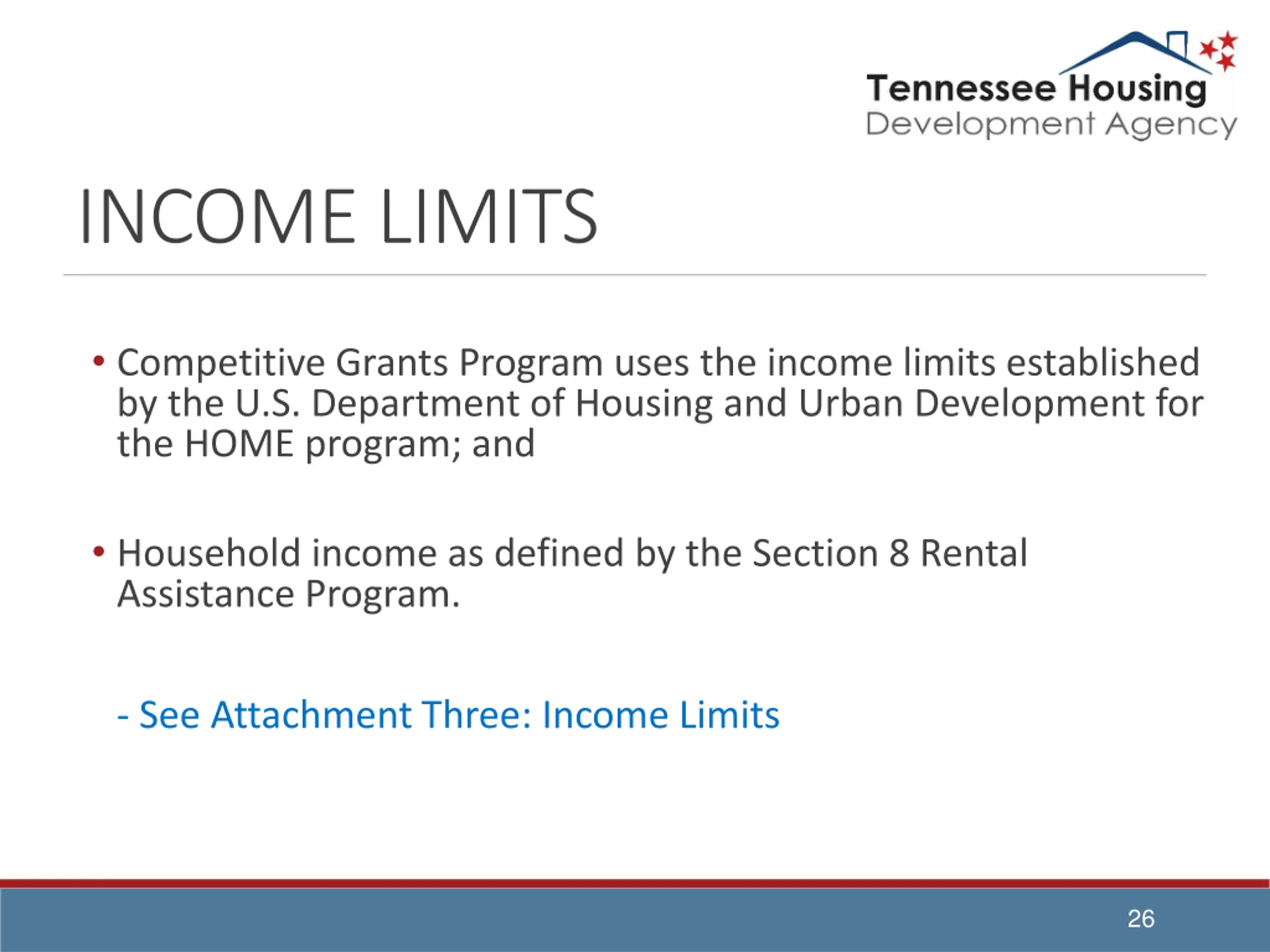 Tennessee Housing
Development Agency

INCOME LIMITS

• Competitive Grants Program uses the income limits established by the U.S. Department of Housing and Urban Development for the HOME program; and

• Household income as defined by the Section 8 Rental Assistance Program.

- See Attachment Three: Income Limits

26